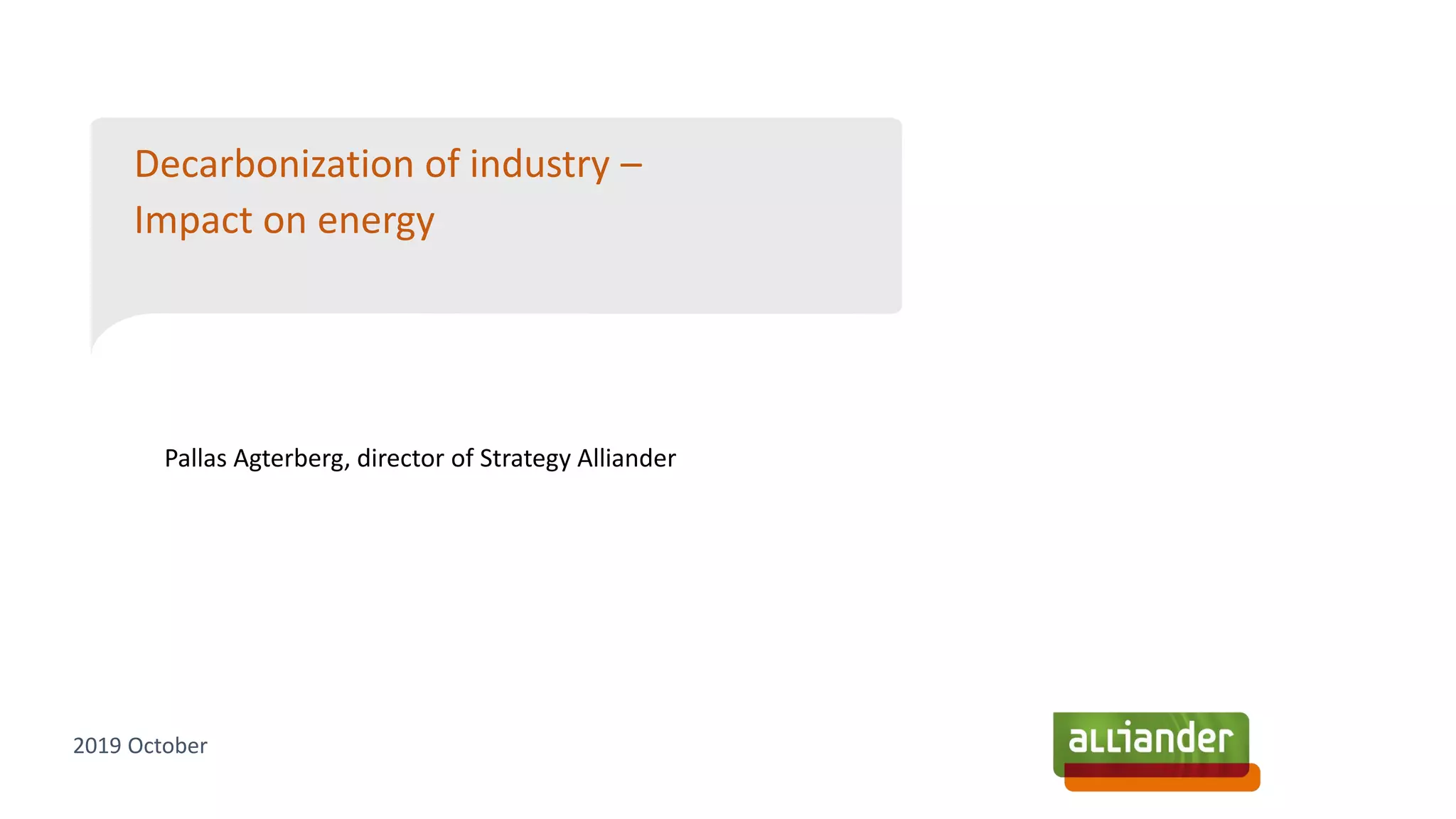 Decarbonization of industry –
Impact on energy

Pallas Agterberg, director of Strategy Alliander

2019 October

alliander